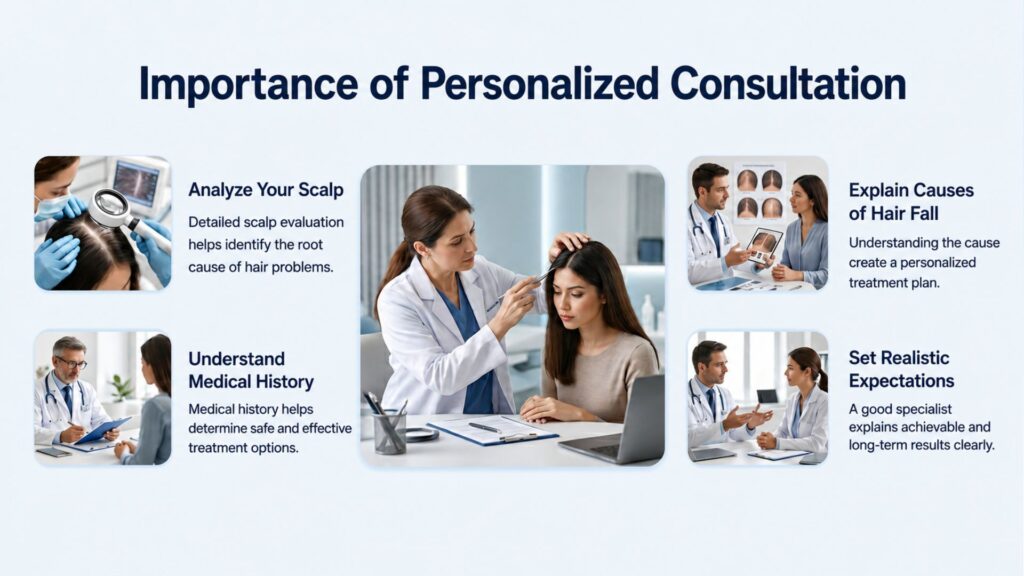 Importance of Personalized Consultation

Analyze Your Scalp

Detailed scalp evaluation helps identify the root cause of hair problems.

Understand Medical History

Medical history helps determine safe and effective treatment options.

Explain Causes of Hair Fall

Understanding the cause create a personalized treatment plan.

Set Realistic Expectations

A good specialist explains achievable and long-term results clearly.